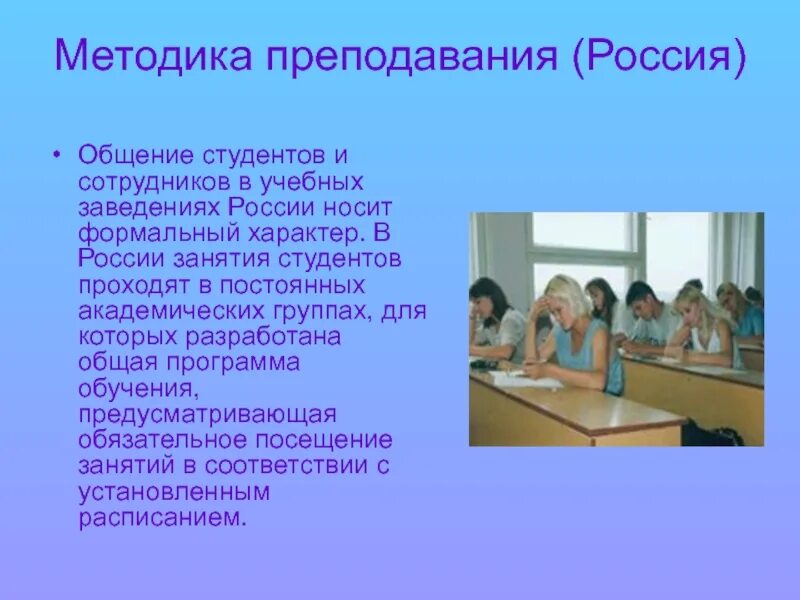 Методика преподавания (Россия)

• Общение студентов и сотрудников в учебных заведениях России носит формальный характер. В России занятия студентов проходят в постоянных академических группах, для которых разработана общая программа обучения, предусматривающая обязательное посещение занятий в соответствии с установленным расписанием.